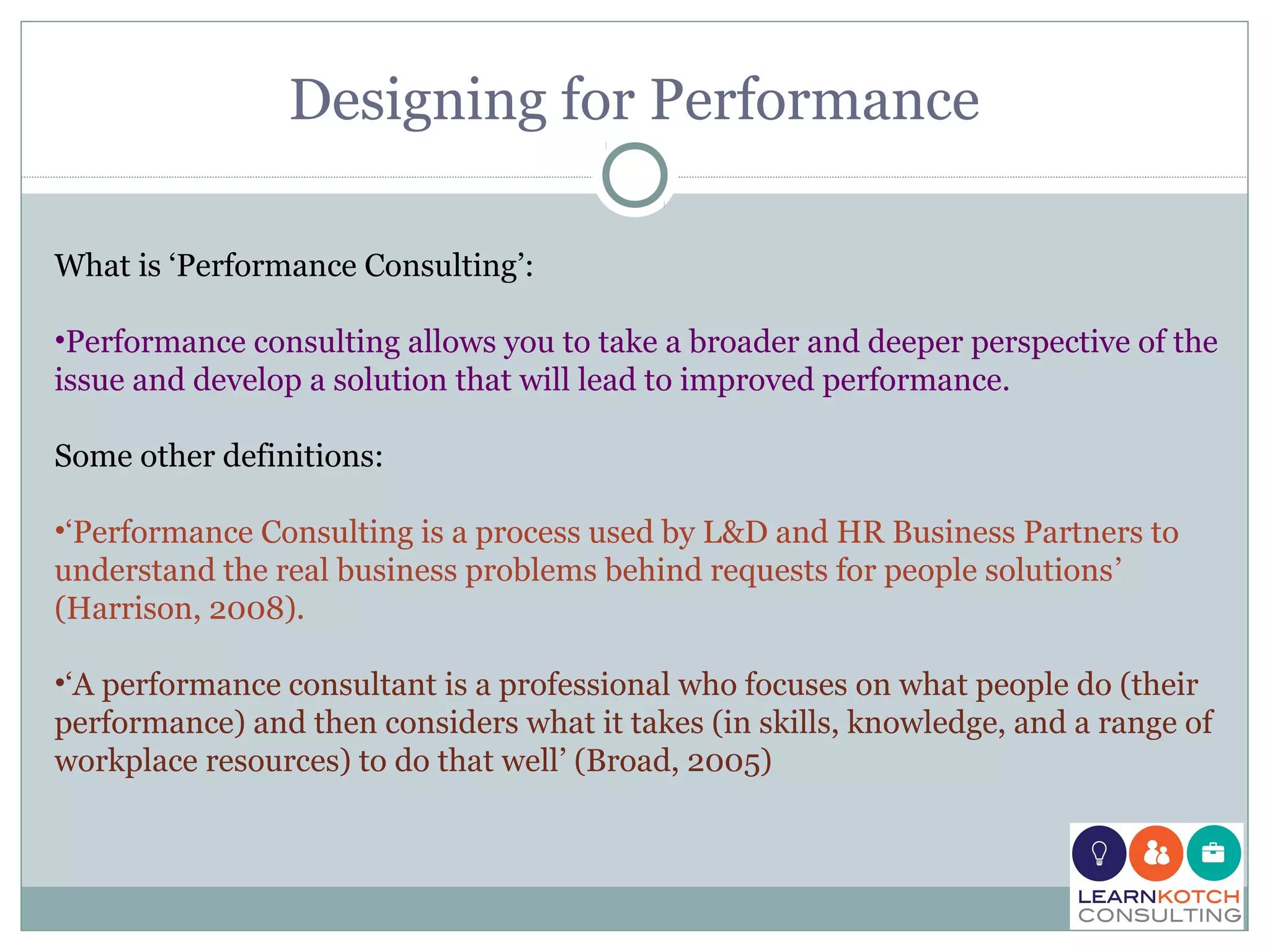 Designing for Performance

What is ‘Performance Consulting’:

•Performance consulting allows you to take a broader and deeper perspective of the issue and develop a solution that will lead to improved performance.

Some other definitions:

•‘Performance Consulting is a process used by L&D and HR Business Partners to understand the real business problems behind requests for people solutions’ (Harrison, 2008).

•‘A performance consultant is a professional who focuses on what people do (their performance) and then considers what it takes (in skills, knowledge, and a range of workplace resources) to do that well’ (Broad, 2005)

LEARNKOTCH CONSULTING